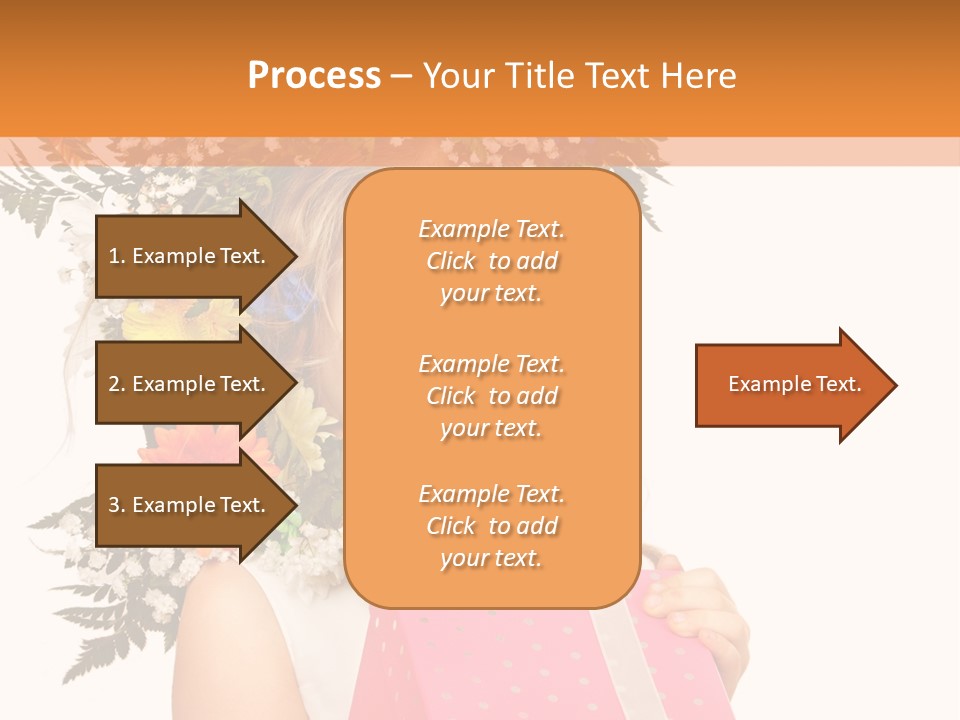 Process – Your Title Text Here

1. Example Text.

2. Example Text.

3. Example Text.

Example Text. Click to add your text.

Example Text. Click to add your text.

Example Text. Click to add your text.

Example Text.